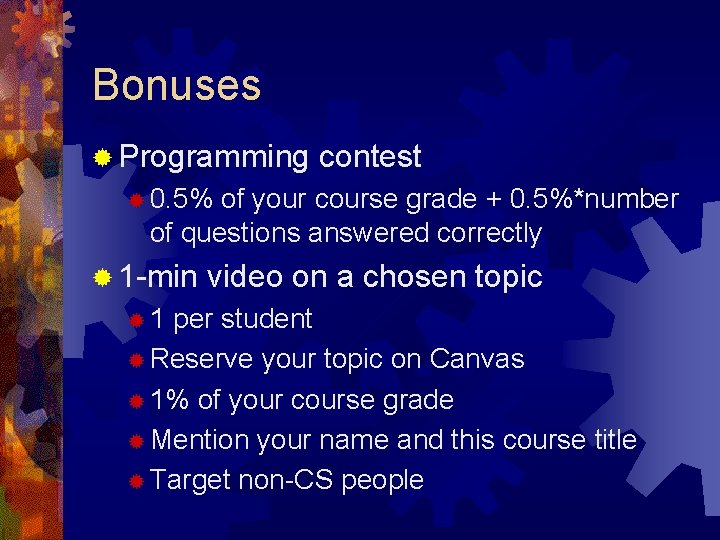 Bonuses

Programming contest

0.5% of your course grade + 0.5%*number of questions answered correctly

1-min video on a chosen topic

1 per student

Reserve your topic on Canvas

1% of your course grade

Mention your name and this course title

Target non-CS people